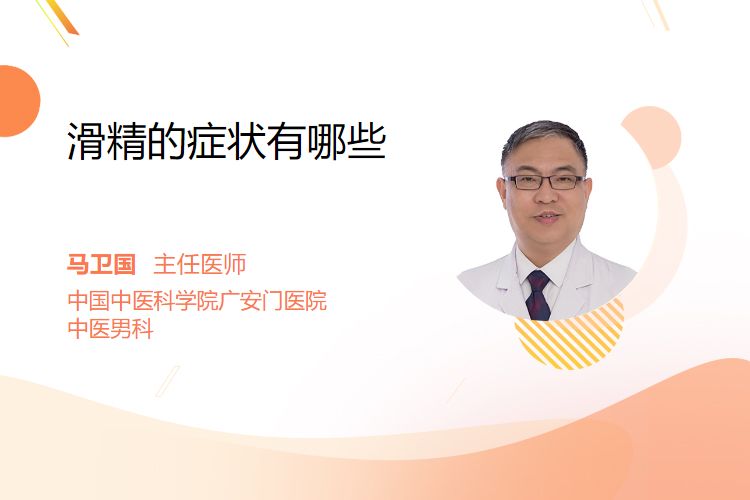 滑精的症状有哪些

马卫国 主任医师
中国中医科学院广安门医院
中医男科